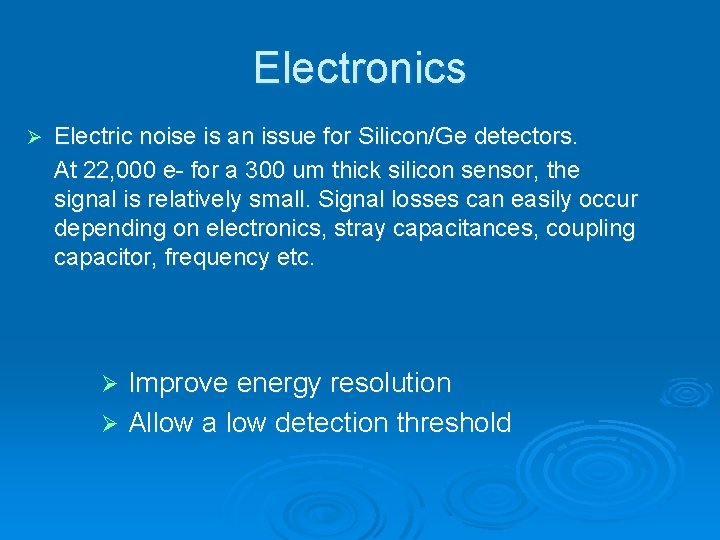 Electronics

➢ Electric noise is an issue for Silicon/Ge detectors.

At 22,000 e- for a 300 um thick silicon sensor, the signal is relatively small. Signal losses can easily occur depending on electronics, stray capacitances, coupling capacitor, frequency etc.

➢ Improve energy resolution
➢ Allow a low detection threshold